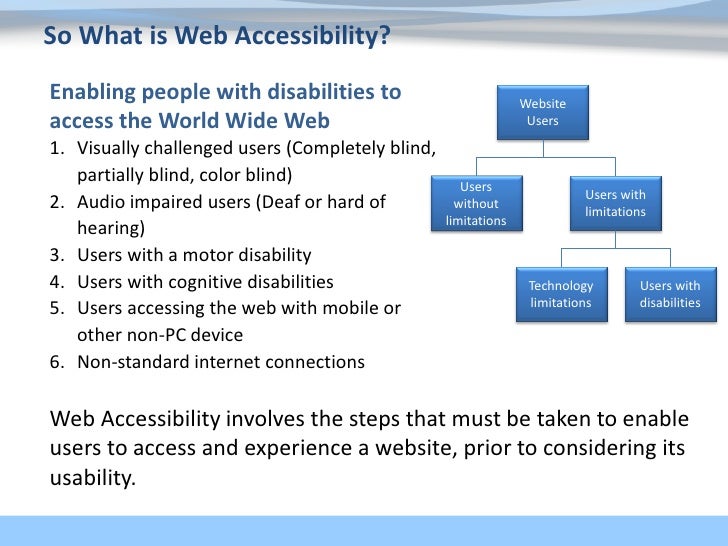 So What is Web Accessibility?

Enabling people with disabilities to access the World Wide Web

1. Visually challenged users (Completely blind, partially blind, color blind)
2. Audio impaired users (Deaf or hard of hearing)
3. Users with a motor disability
4. Users with cognitive disabilities
5. Users accessing the web with mobile or other non-PC device
6. Non-standard internet connections

Website Users

Users without limitations

Users with limitations

Technology limitations

Users with disabilities

Web Accessibility involves the steps that must be taken to enable users to access and experience a website, prior to considering its usability.